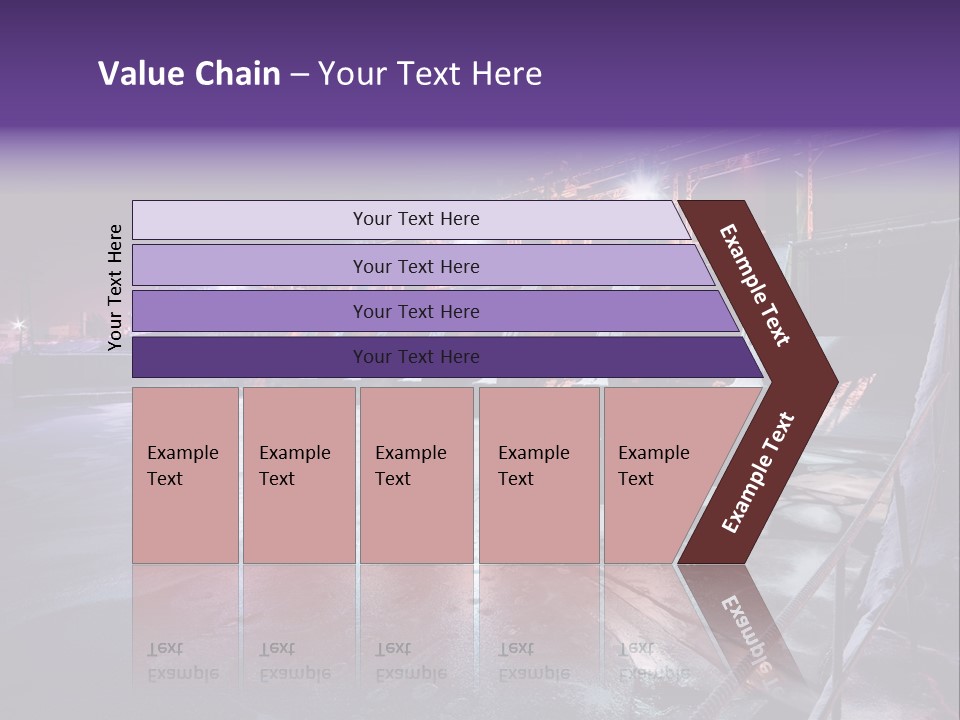 Value Chain – Your Text Here

Your Text Here

Your Text Here

Your Text Here

Your Text Here

Your Text Here

Example Text

Example Text

Example Text

Example Text

Example Text

Example Text

Example Text